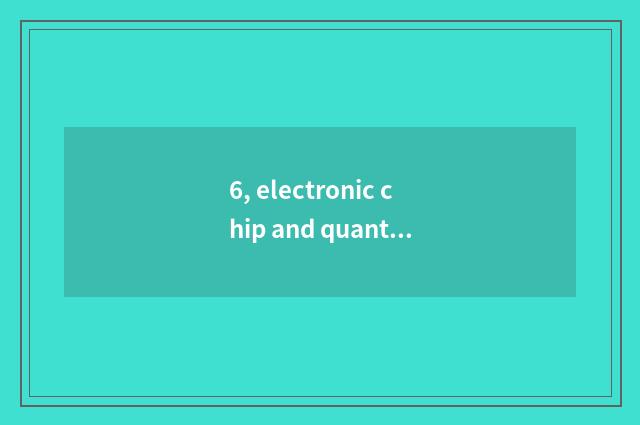 6, electronic c
hip and quant...